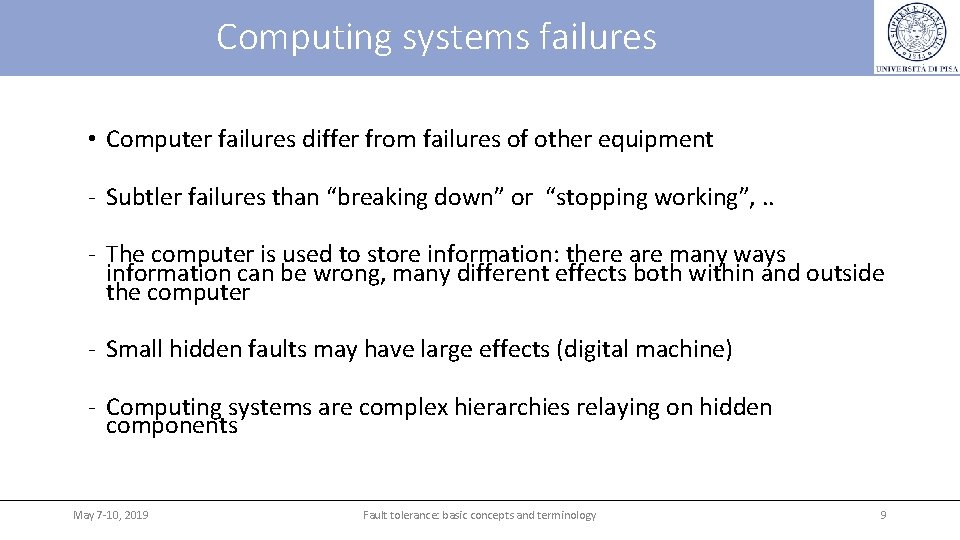 Computing systems failures

UNIVERSITÀ DI PISA

• Computer failures differ from failures of other equipment

- Subtler failures than “breaking down” or “stopping working”, ..

- The computer is used to store information: there are many ways information can be wrong, many different effects both within and outside the computer

- Small hidden faults may have large effects (digital machine)

- Computing systems are complex hierarchies relaying on hidden components

May 7-10, 2019

Fault tolerance: basic concepts and terminology

9